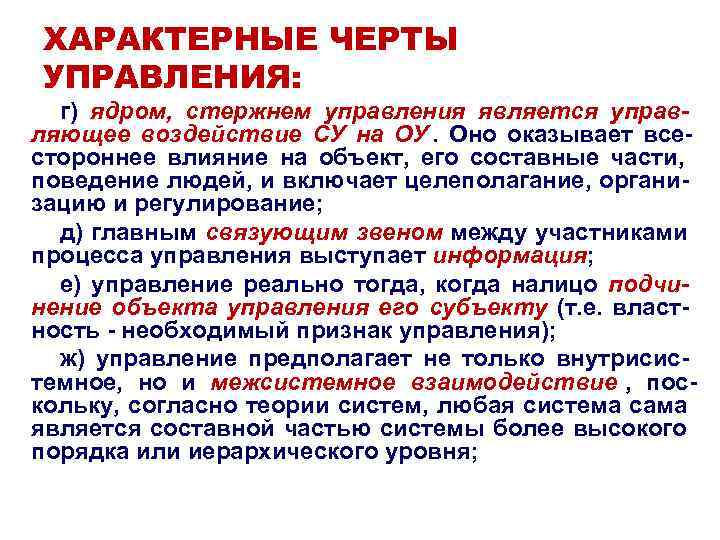 ХАРАКТЕРНЫЕ ЧЕРТЫ УПРАВЛЕНИЯ:

г) ядром, стержнем управления является управляющее воздействие СУ на ОУ. Оно оказывает всестороннее влияние на объект, его составные части, поведение людей, и включает целеполагание, организацию и регулирование;

д) главным связующим звеном между участниками процесса управления выступает информация;

е) управление реально тогда, когда налицо подчинение объекта управления его субъекту (т.е. властность - необходимый признак управления);

ж) управление предполагает не только внутрисистемное, но и межсистемное взаимодействие , поскольку, согласно теории систем, любая система сама является составной частью системы более высокого порядка или иерархического уровня;